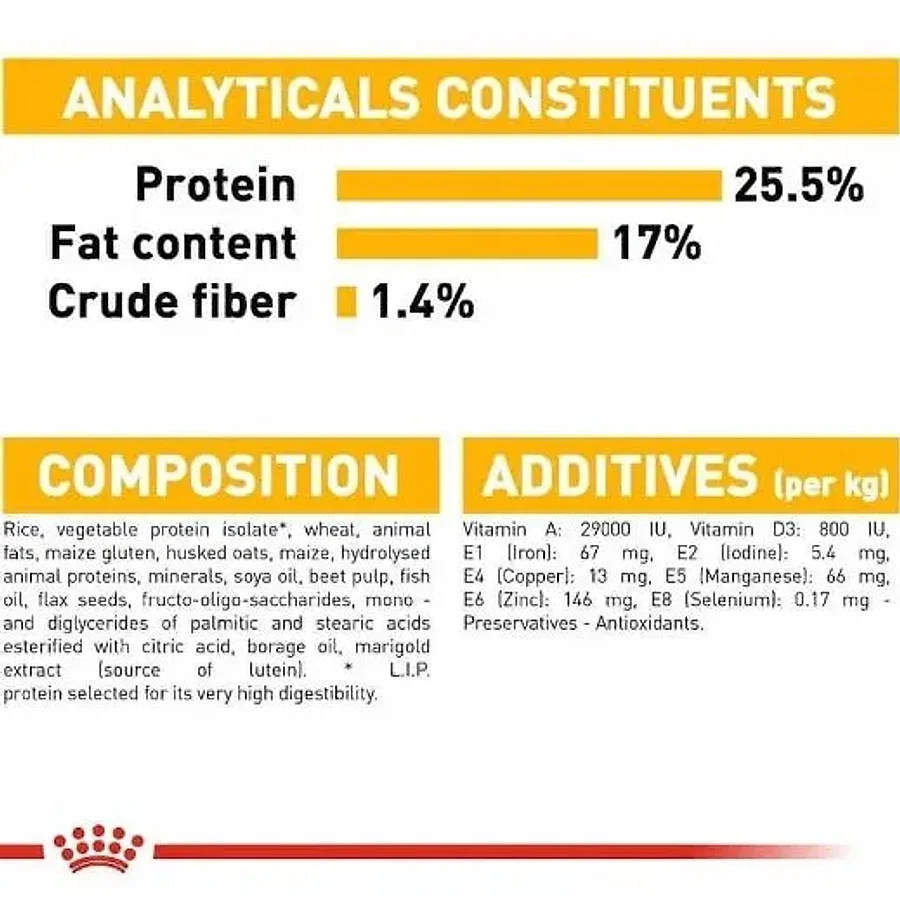 ANALYTICALS CONSTITUENTS

Protein 25.5%
Fat content 17%
Crude fiber 1.4%

COMPOSITION

Rice, vegetable protein isolate*, wheat, animal fats, maize gluten, husked oats, maize, hydrolysed animal proteins, minerals, soya oil, beet pulp, fish oil, flax seeds, fructo-oligo-saccharides, mono - and diglycerides of palmitic and stearic acids esterified with citric acid, borage oil, marigold extract (source of lutein). * L.I.P. protein selected for its very high digestibility.

ADDITIVES (per kg)

Vitamin A: 29000 IU, Vitamin D3: 800 IU, E1 (Iron): 67 mg, E2 (Iodine): 5.4 mg, E4 (Copper): 13 mg, E5 (Manganese): 66 mg, E6 (Zinc): 146 mg, E8 (Selenium): 0.17 mg - Preservatives - Antioxidants.